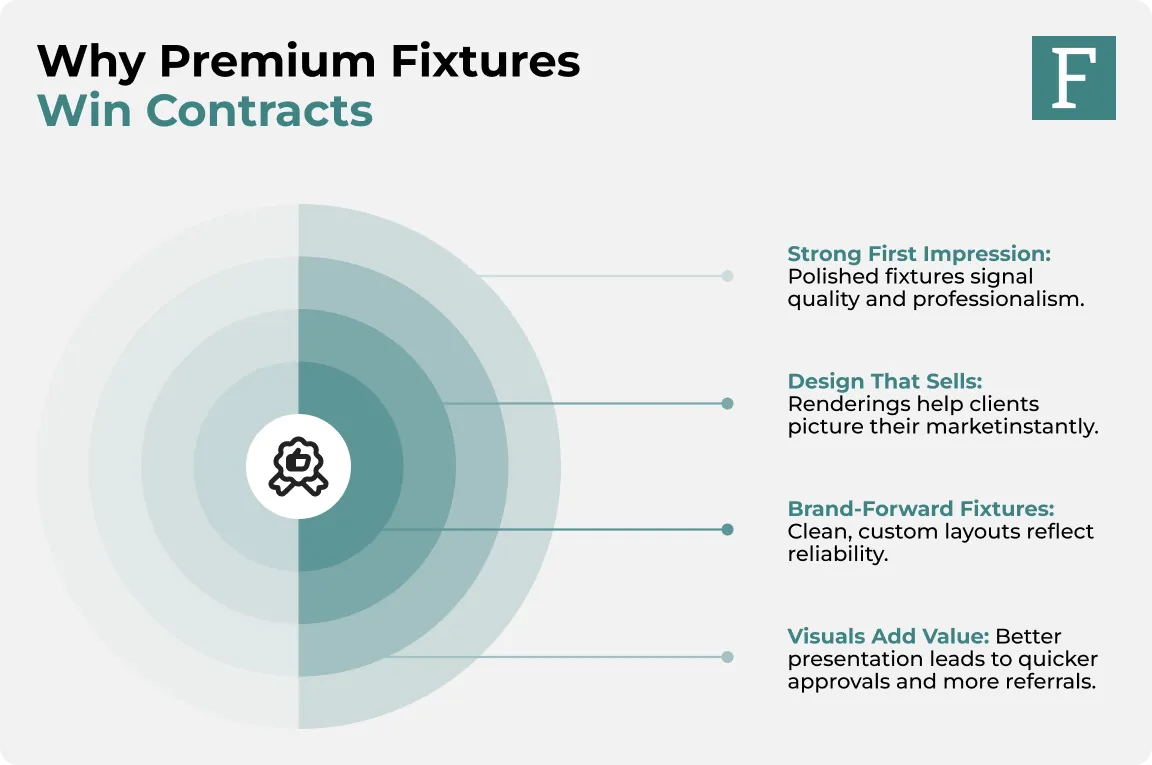 Why Premium Fixtures Win Contracts

F

Strong First Impression: Polished fixtures signal quality and professionalism.

Design That Sells: Renderings help clients picture their marketinstantly.

Brand-Forward Fixtures: Clean, custom layouts reflect reliability.

Visuals Add Value: Better presentation leads to quicker approvals and more referrals.